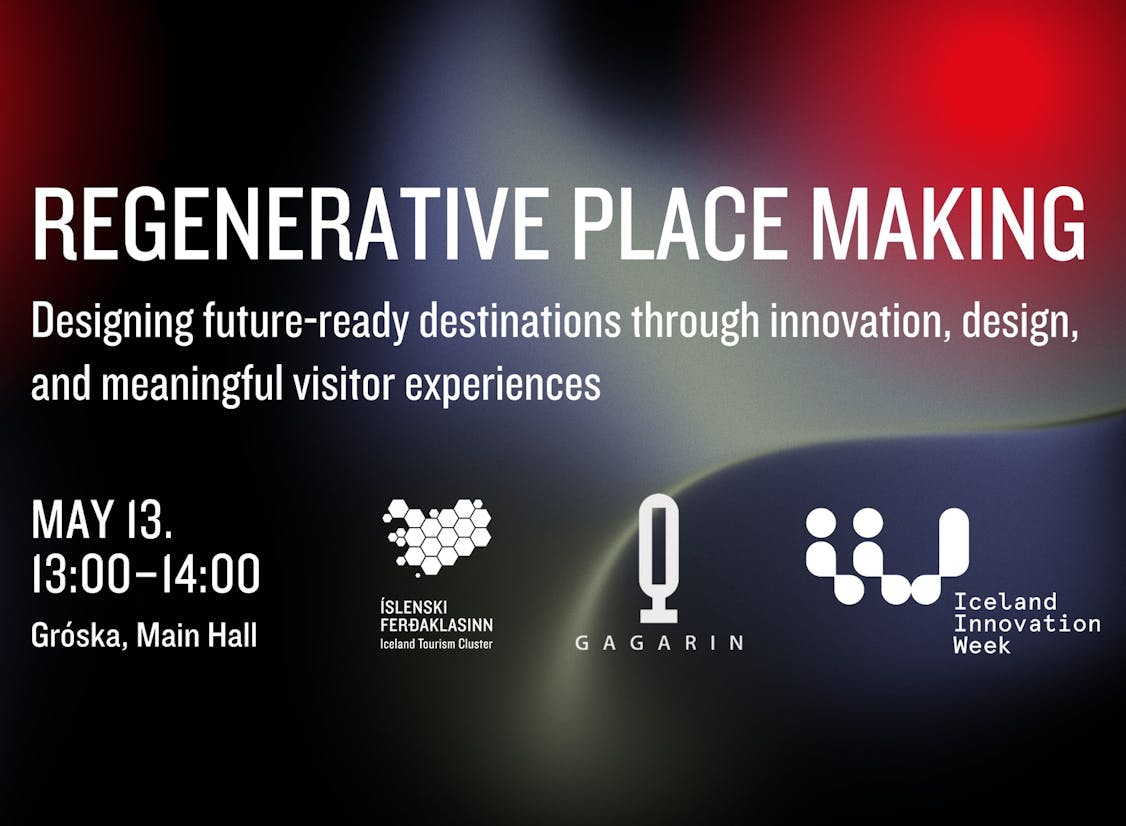 REGENERATIVE PLACE MAKING

Designing future-ready destinations through innovation, design, and meaningful visitor experiences

MAY 13.
13:00–14:00
Gróska, Main Hall

ÍSLENSKI FERÐAKLASINN
Iceland Tourism Cluster

GAGARIN

Iceland Innovation Week